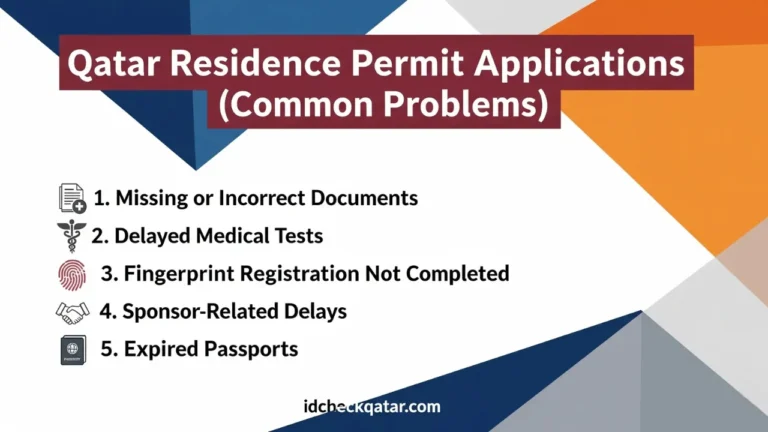 Qatar Residence Permit Applications (Common Problems)

1. Missing or Incorrect Documents
2. Delayed Medical Tests
3. Fingerprint Registration Not Completed
4. Sponsor-Related Delays
5. Expired Passports

idcheckqatar.com